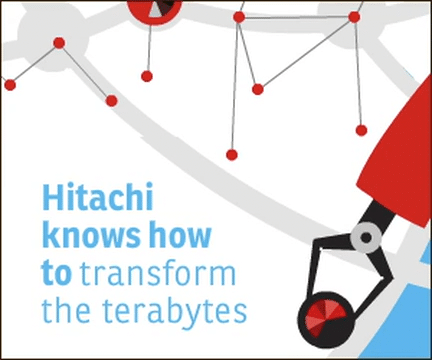 Hitachi knows how to transform the terabytes